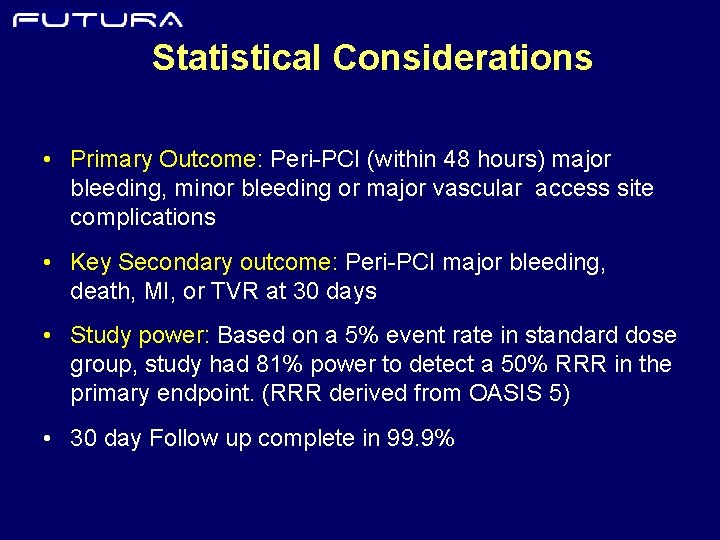 FUTURA

Statistical Considerations

• Primary Outcome: Peri-PCI (within 48 hours) major bleeding, minor bleeding or major vascular access site complications

• Key Secondary outcome: Peri-PCI major bleeding, death, MI, or TVR at 30 days

• Study power: Based on a 5% event rate in standard dose group, study had 81% power to detect a 50% RRR in the primary endpoint. (RRR derived from OASIS 5)

• 30 day Follow up complete in 99.9%